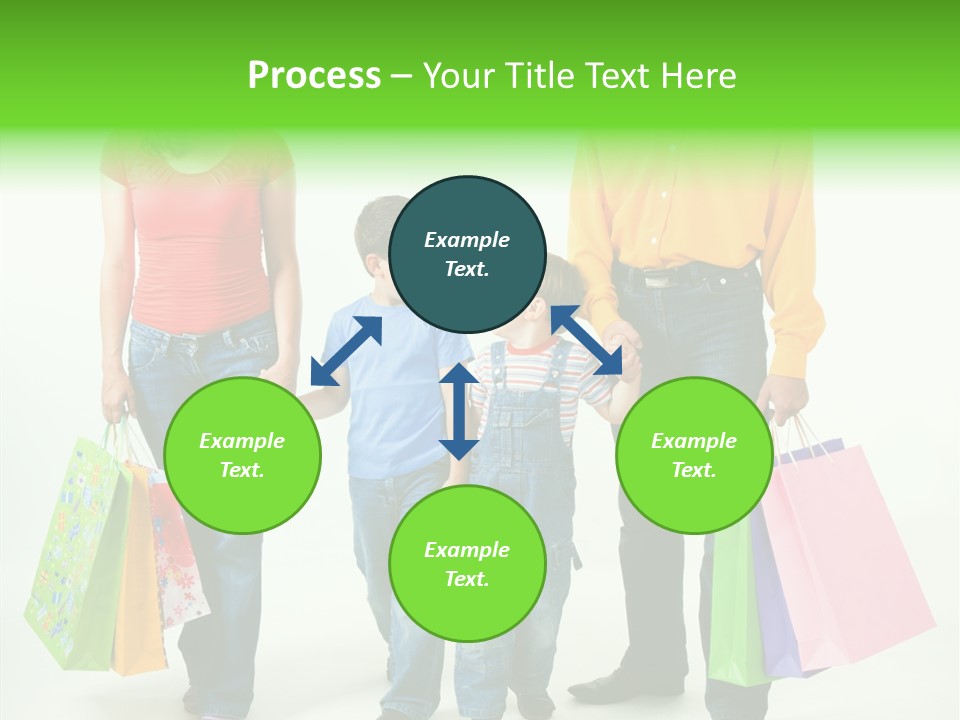 Process – Your Title Text Here

Example Text.

Example Text.

Example Text.

Example Text.